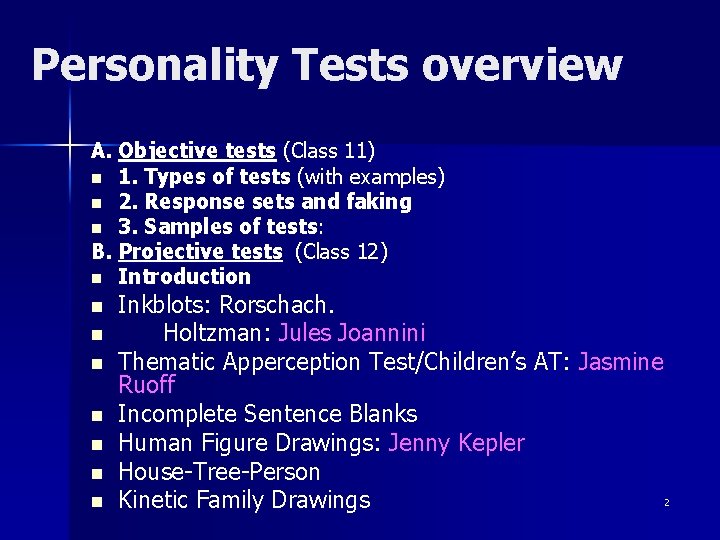 Personality Tests overview

A. Objective tests (Class 11)
- 1. Types of tests (with examples)
- 2. Response sets and faking
- 3. Samples of tests:

B. Projective tests (Class 12)
- Introduction
- Inkblots: Rorschach.
- Holtzman: Jules Joannini
- Thematic Apperception Test/Children's AT: Jasmine Ruoff
- Incomplete Sentence Blanks
- Human Figure Drawings: Jenny Kepler
- House-Tree-Person
- Kinetic Family Drawings

2